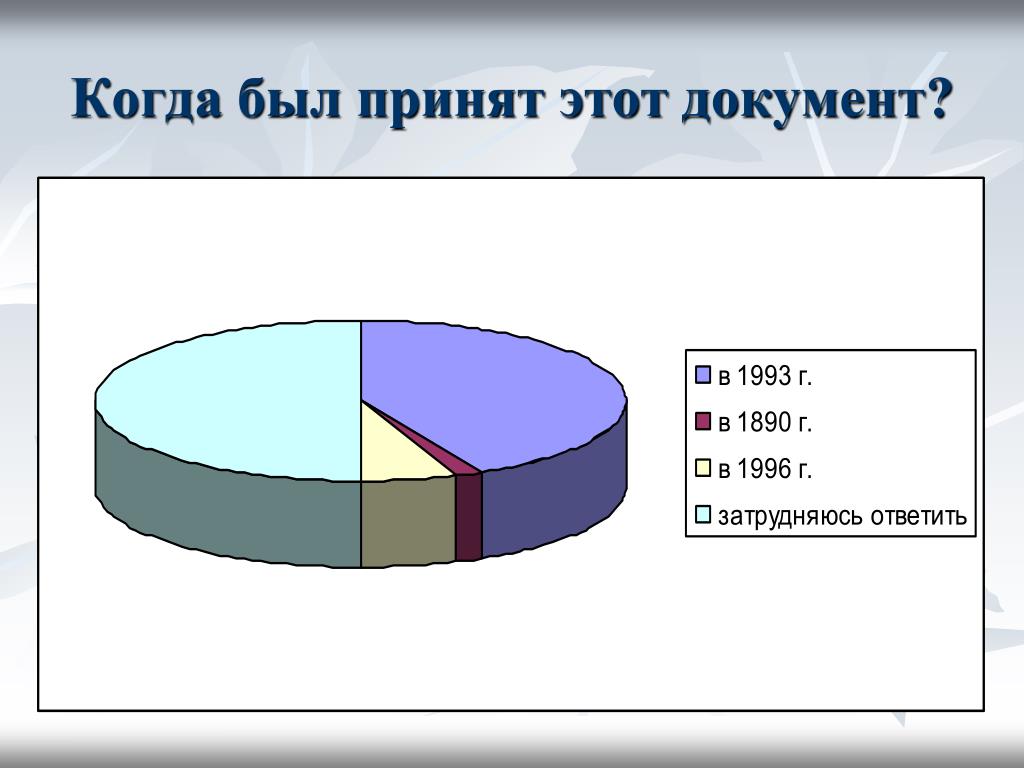 Когда был принят этот документ?

в 1993 г.
в 1890 г.
в 1996 г.
затрудняюсь ответить